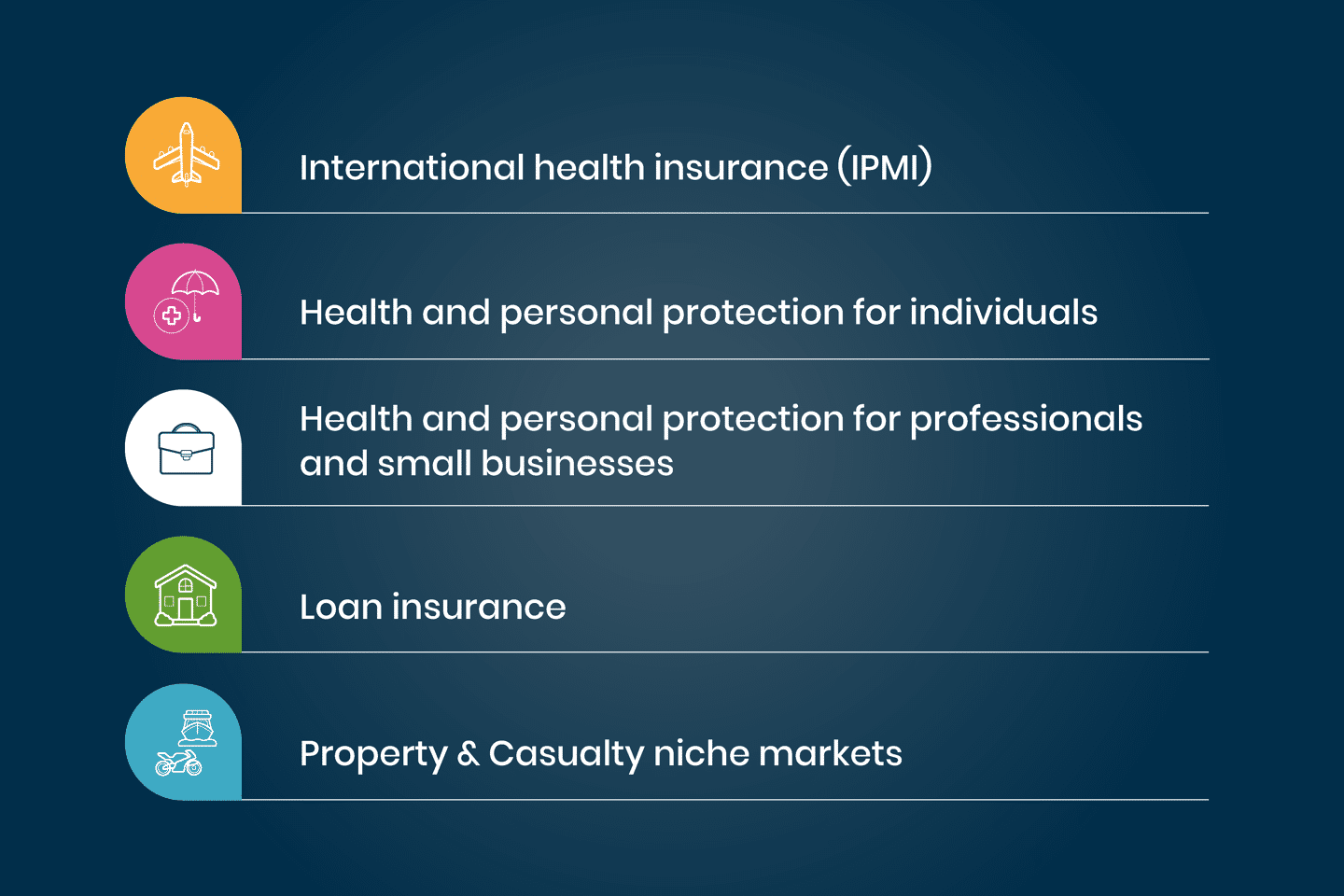 International health insurance (IPMI)

Health and personal protection for individuals

Health and personal protection for professionals and small businesses

Loan insurance

Property & Casualty niche markets